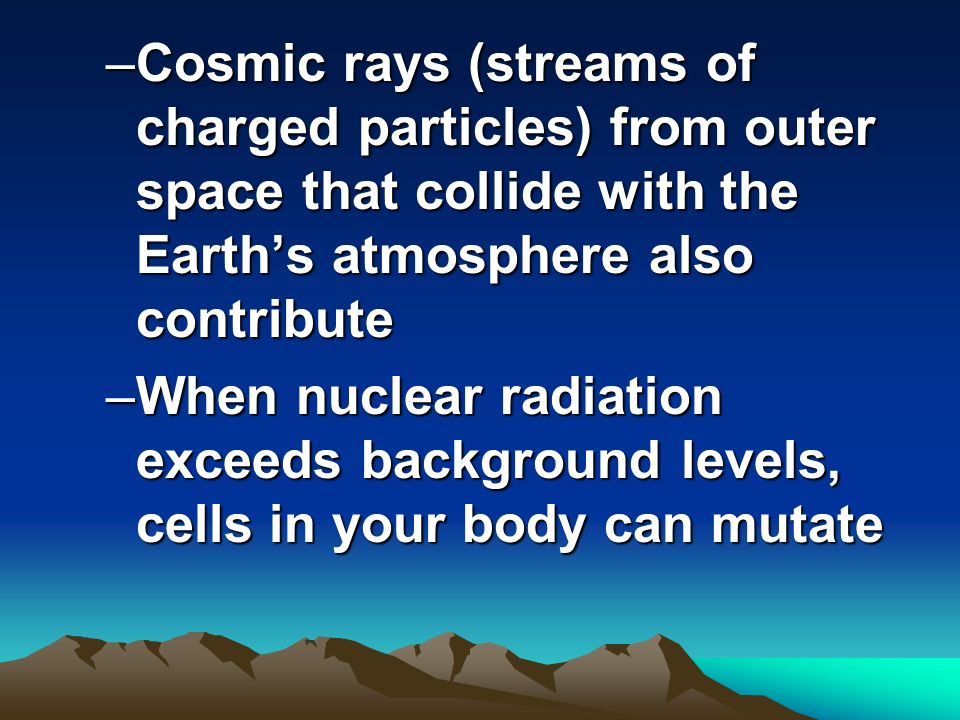 –Cosmic rays (streams of charged particles) from outer space that collide with the Earth’s atmosphere also contribute

–When nuclear radiation exceeds background levels, cells in your body can mutate